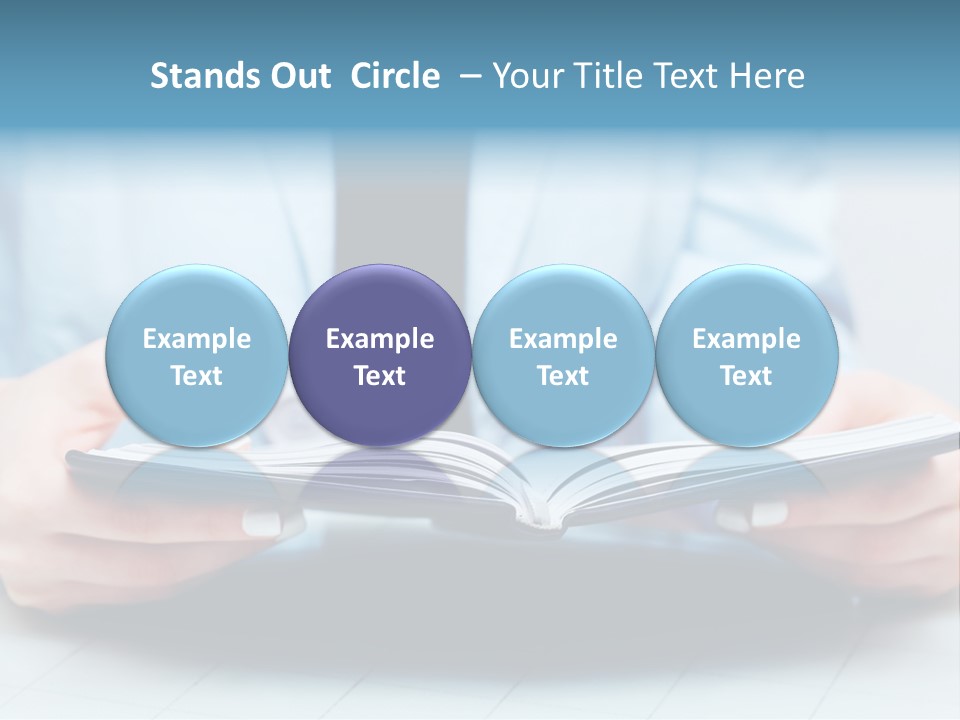 Stands Out Circle – Your Title Text Here

Example Text

Example Text

Example Text

Example Text